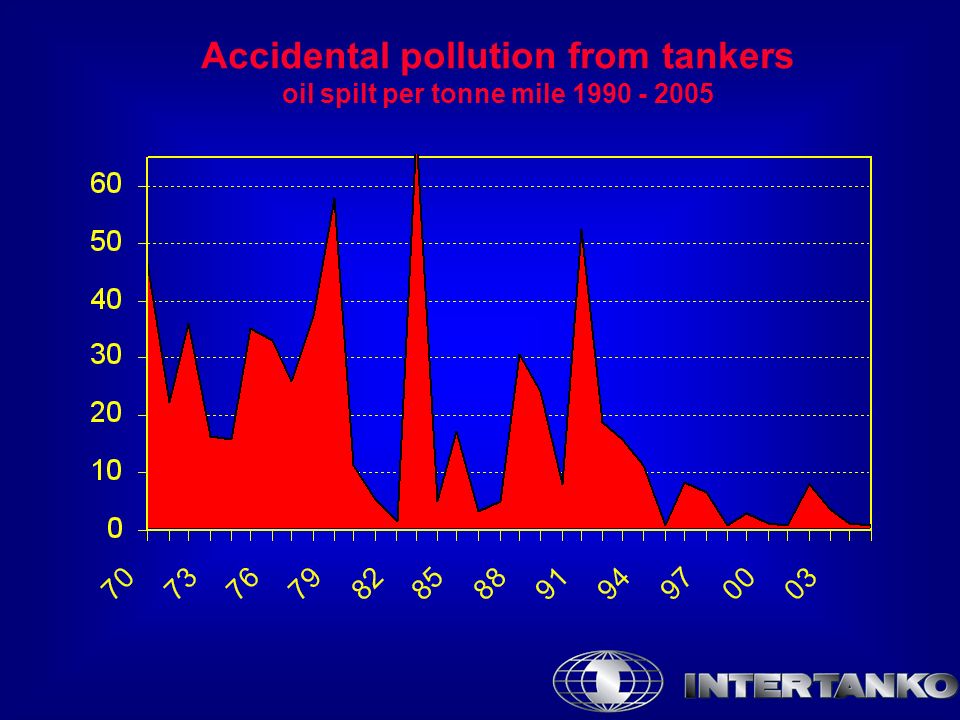 Accidental pollution from tankers
oil spilt per tonne mile 1990 - 2005

60
50
40
30
20
10
0

70 73 76 79 82 85 88 91 94 97 00 03

INTERTANKO